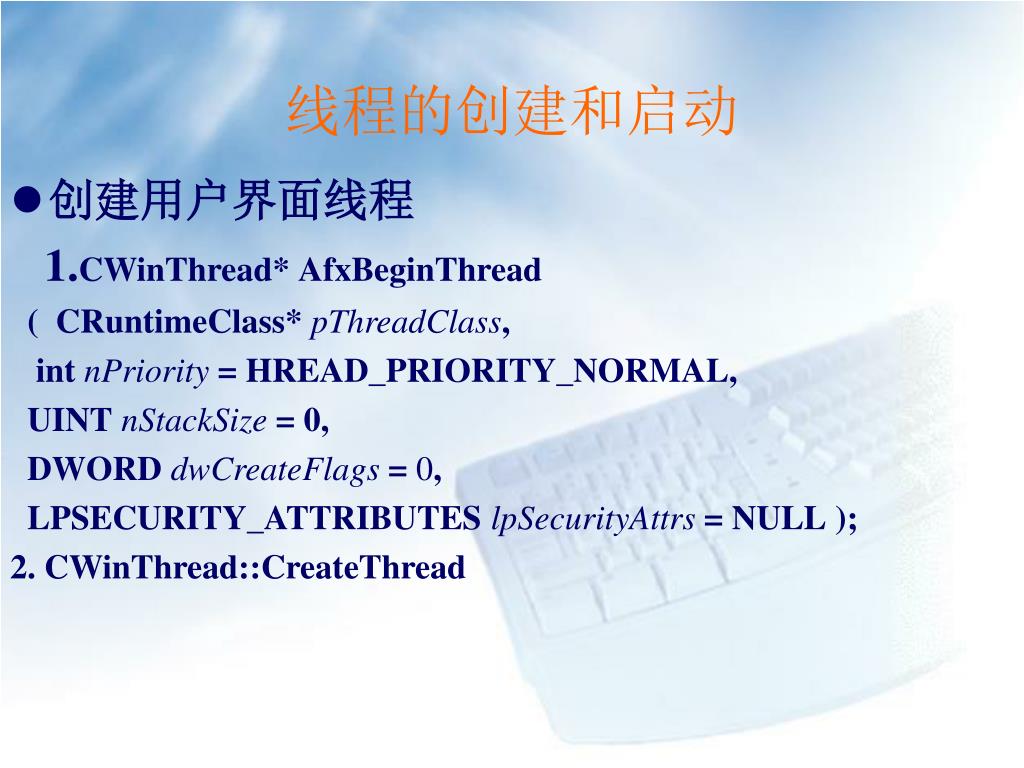 线程的创建和启动

●创建用户界面线程

1.CWinThread* AfxBeginThread

( CRuntimeClass* pThreadClass,

int nPriority = HREAD_PRIORITY_NORMAL,

UINT nStackSize = 0,

DWORD dwCreateFlags = 0,

LPSECURITY_ATTRIBUTES lpSecurityAttrs = NULL );

2. CWinThread::CreateThread